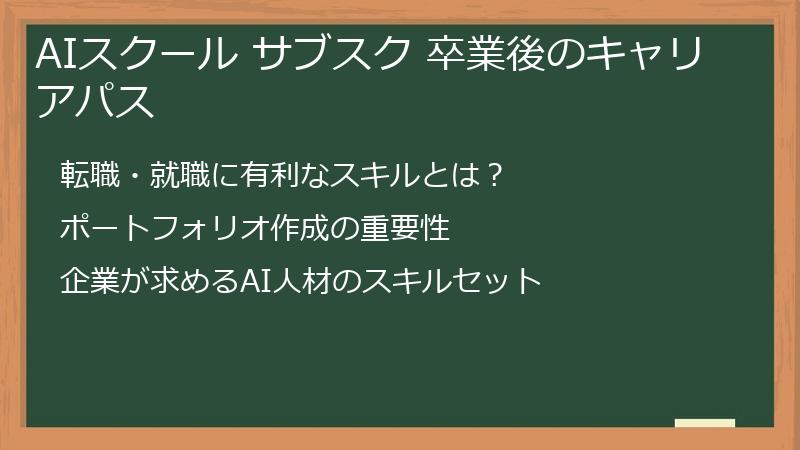 AIスクール サブスク 卒業後のキャリアパス

転職・就職に有利なスキルとは？

ポートフォリオ作成の重要性

企業が求めるAI人材のスキルセット